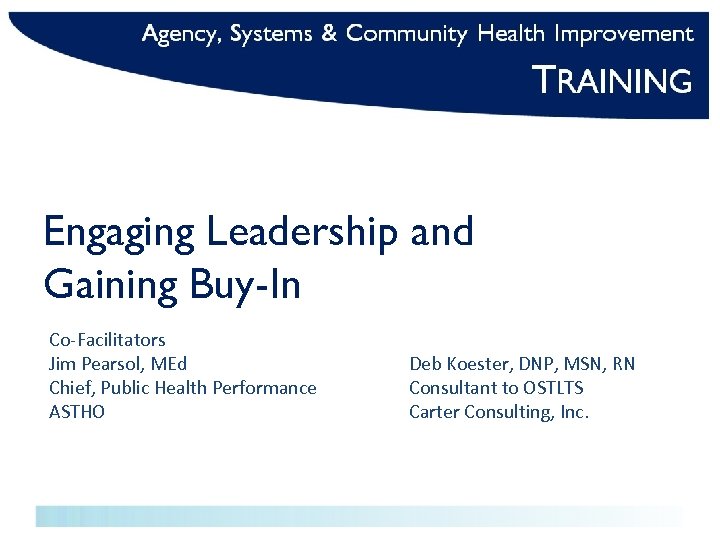 Agency, Systems & Community Health Improvement

TRAINING

Engaging Leadership and Gaining Buy-In

Co-Facilitators
Jim Pearsol, MEd
Chief, Public Health Performance
ASTHO

Deb Koester, DNP, MSN, RN
Consultant to OSTLTS
Carter Consulting, Inc.